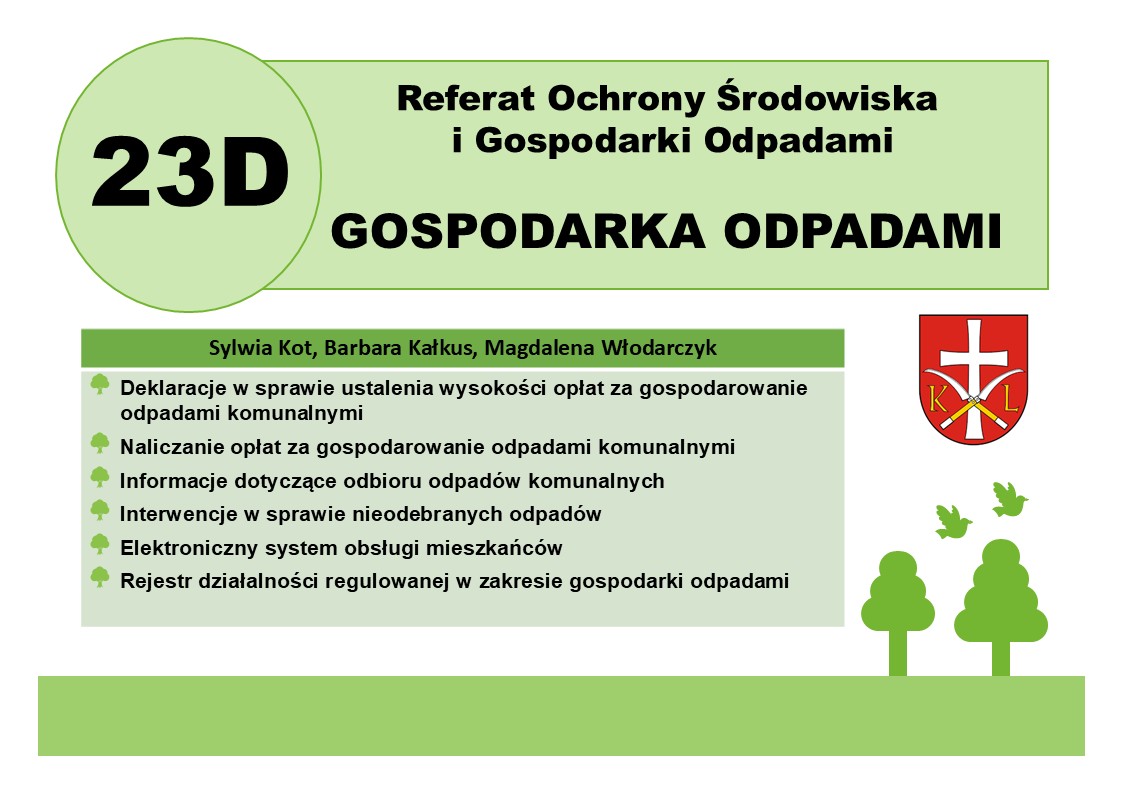 23D

Referat Ochrony Środowiska i Gospodarki Odpadami

GOSPODARKA ODPADAMI

Sylwia Kot, Barbara Kałkus, Magdalena Włodarczyk

Deklaracje w sprawie ustalenia wysokości opłat za gospodarowanie odpadami komunalnymi

Naliczanie opłat za gospodarowanie odpadami komunalnymi

Informacje dotyczące odbioru odpadów komunalnych

Interwencje w sprawie nieodebranych odpadów

Elektroniczny system obsługi mieszkańców

Rejestr działalności regulowanej w zakresie gospodarki odpadami

K L